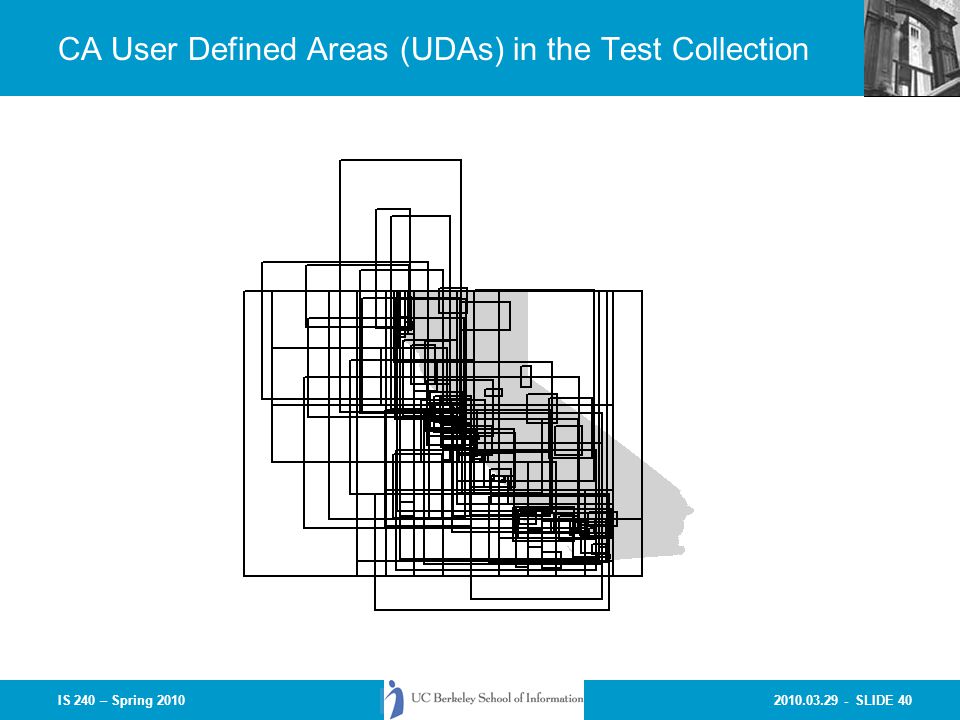 CA User Defined Areas (UDAs) in the Test Collection

IS 240 – Spring 2010

UC Berkeley School of Information

2010.03.29 - SLIDE 40